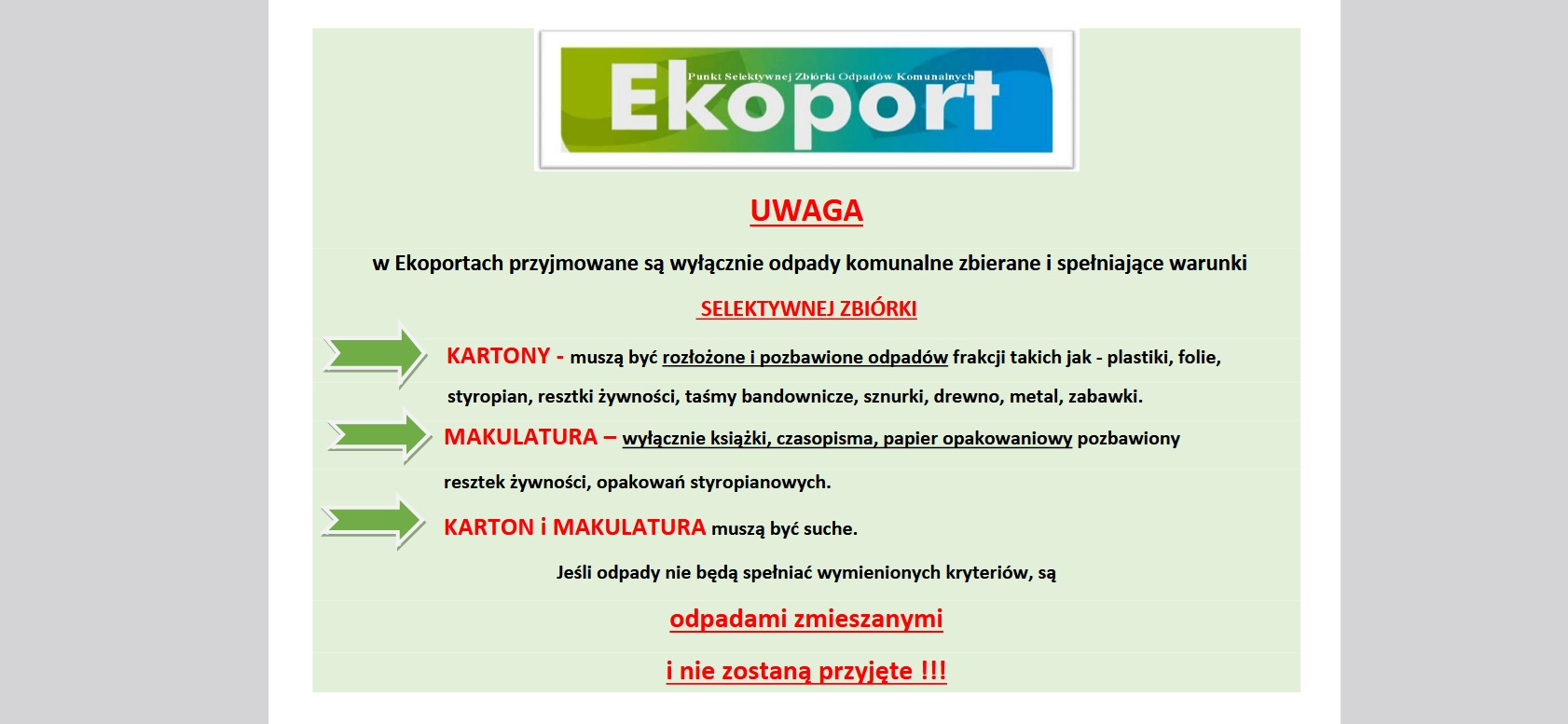 Punkt Selektywnej Zbiórki Odpadów Komunalnych
Ekoport

UWAGA

w Ekoportach przyjmowane są wyłącznie odpady komunalne zbierane i spełniające warunki

SELEKTYWNEJ ZBIÓRKI

KARTONY - muszą być rozłożone i pozbawione odpadów frakcji takich jak - plastiki, folie, styropian, resztki żywności, taśmy bandownicze, sznurki, drewno, metal, zabawki.

MAKULATURA – wyłącznie książki, czasopisma, papier opakowaniowy pozbawiony resztek żywności, opakowań styropianowych.

KARTON i MAKULATURA muszą być suche.

Jeśli odpady nie będą spełniać wymienionych kryteriów, są

odpadami zmieszanymi

i nie zostaną przyjęte !!!